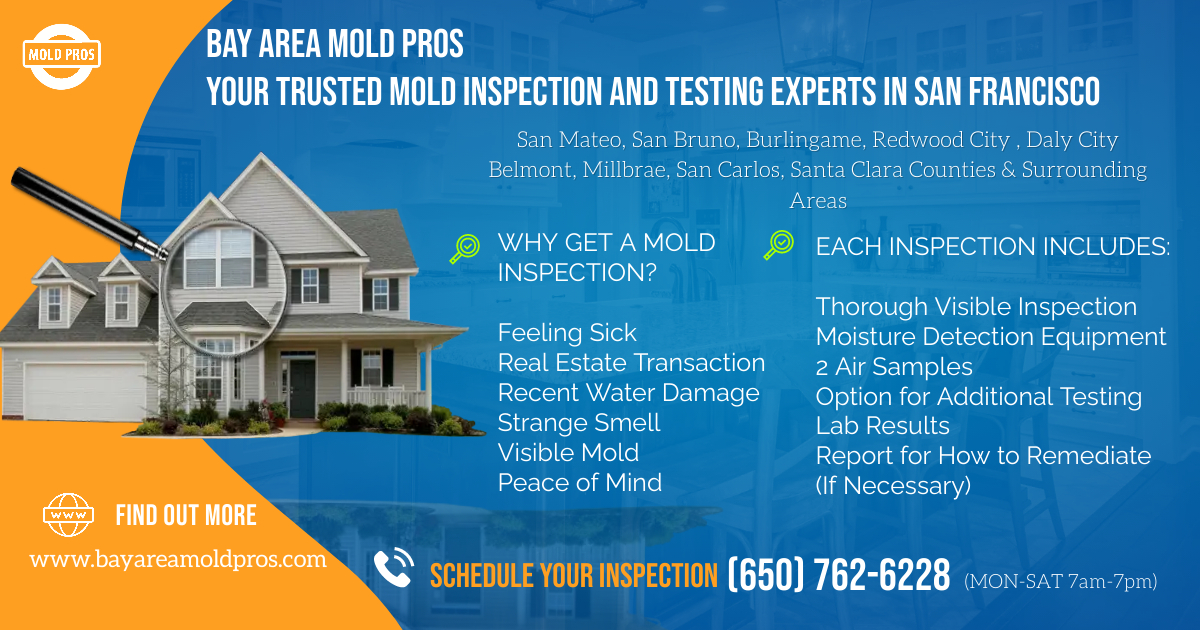 MOLD PROS

BAY AREA MOLD PROS
YOUR TRUSTED MOLD INSPECTION AND TESTING EXPERTS IN SAN FRANCISCO

San Mateo, San Bruno, Burlingame, Redwood City , Daly City Belmont, Millbrae, San Carlos, Santa Clara Counties & Surrounding Areas

WHY GET A MOLD INSPECTION?

Feeling Sick
Real Estate Transaction
Recent Water Damage
Strange Smell
Visible Mold
Peace of Mind

EACH INSPECTION INCLUDES:

Thorough Visible Inspection
Moisture Detection Equipment
2 Air Samples
Option for Additional Testing
Lab Results
Report for How to Remediate (If Necessary)

WWW

FIND OUT MORE

www.bayareamoldpros.com

SCHEDULE YOUR INSPECTION (650) 762-6228 (MON-SAT 7am-7pm)